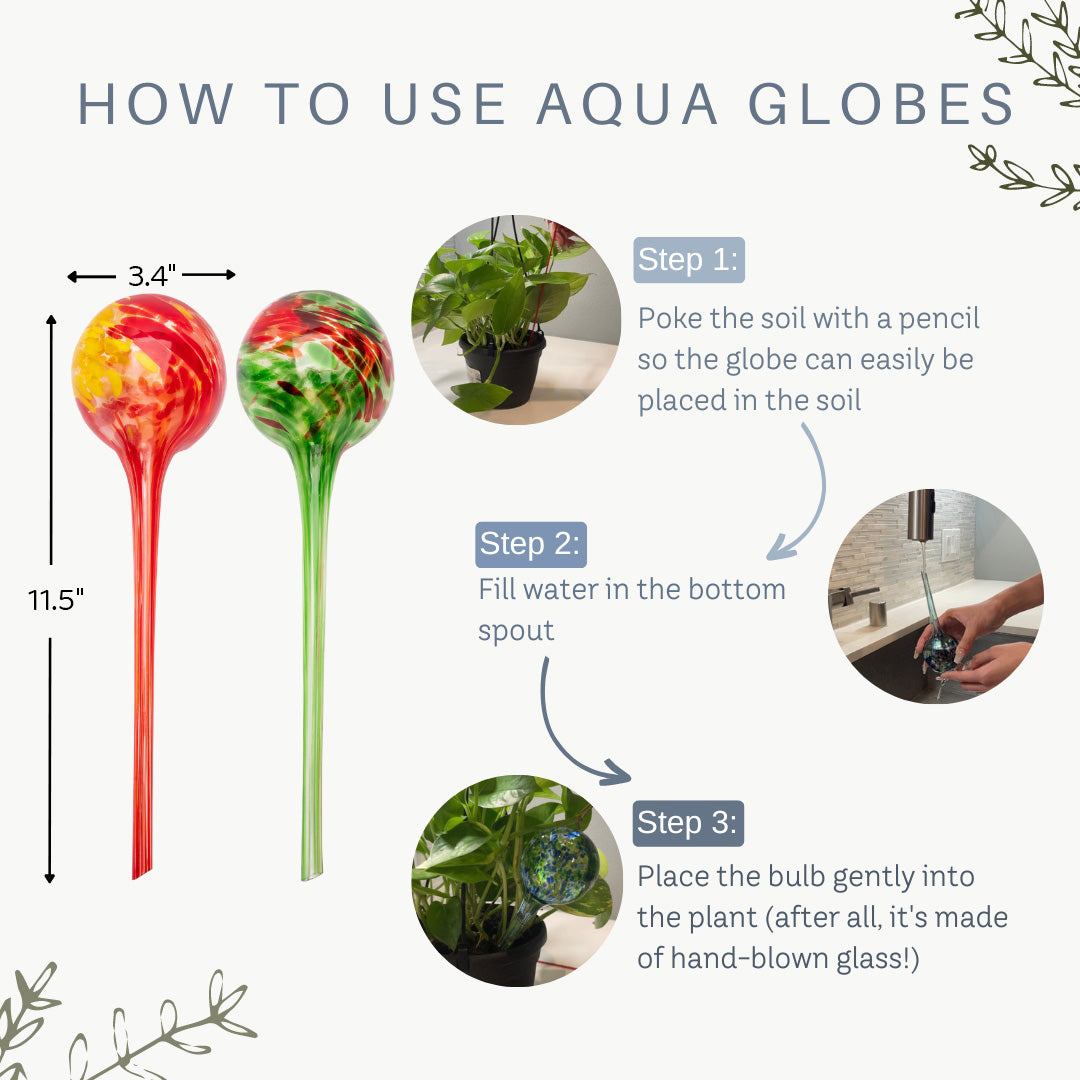 HOW TO USE AQUA GLOBES

3.4"

11.5"

Step 1:
Poke the soil with a pencil so the globe can easily be placed in the soil

Step 2:
Fill water in the bottom spout

Step 3:
Place the bulb gently into the plant (after all, it's made of hand-blown glass!)